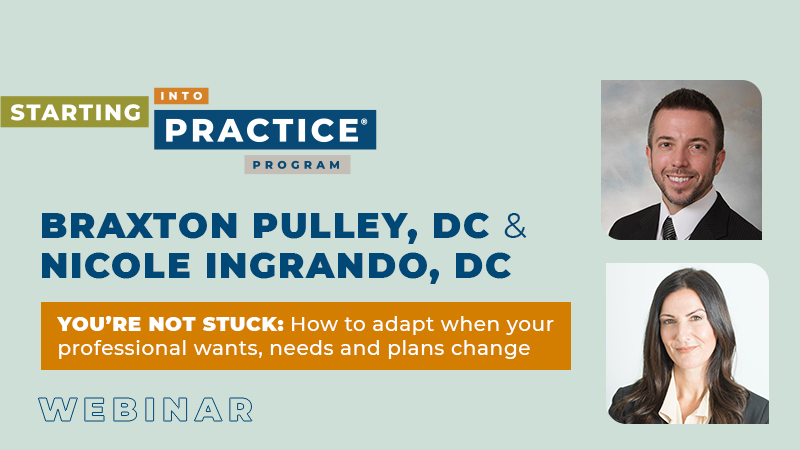 STARTING INTO PRACTICE® PROGRAM

BRAXTON PULLEY, DC & NICOLE INGRANDO, DC

YOU'RE NOT STUCK: How to adapt when your professional wants, needs and plans change

WEBINAR